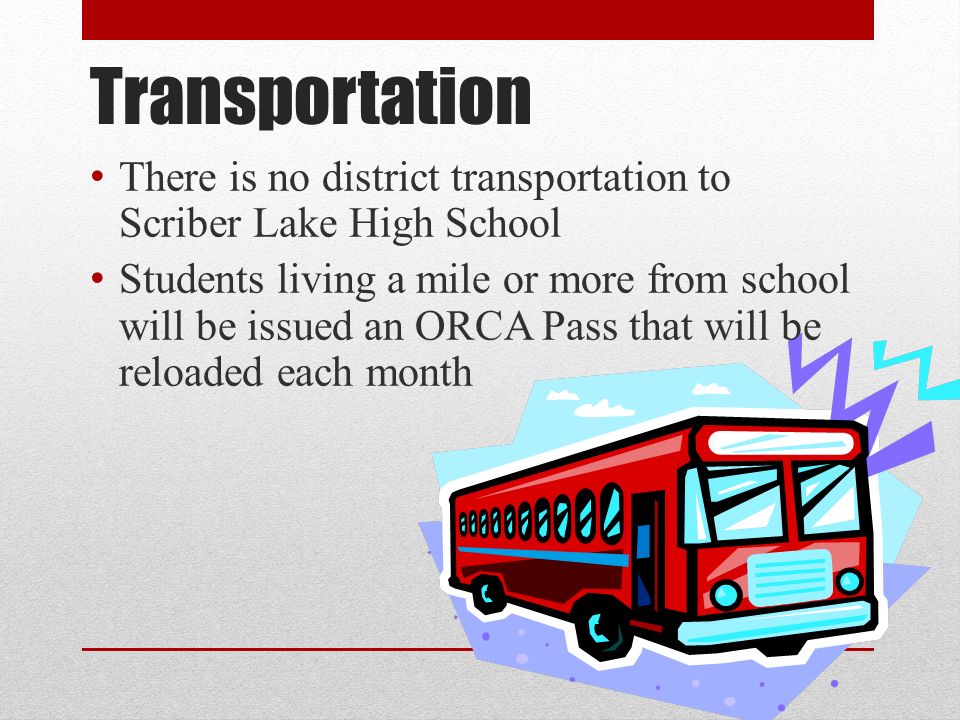 Transportation

• There is no district transportation to Scriber Lake High School

• Students living a mile or more from school will be issued an ORCA Pass that will be reloaded each month